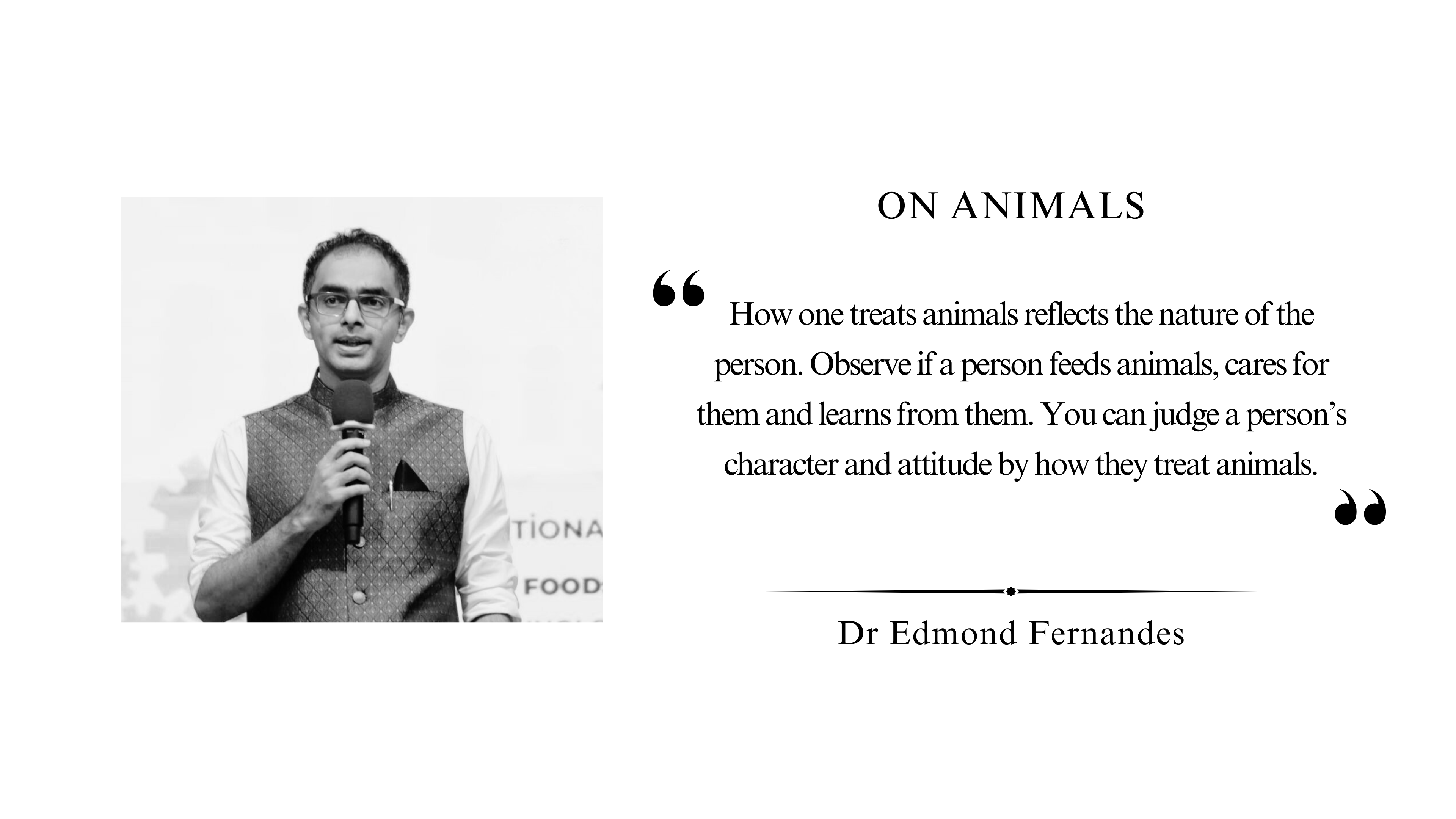 TIONA

FOOD

ON ANIMALS

“ How one treats animals reflects the nature of the person. Observe if a person feeds animals, cares for them and learns from them. You can judge a person’s character and attitude by how they treat animals. ”

Dr Edmond Fernandes